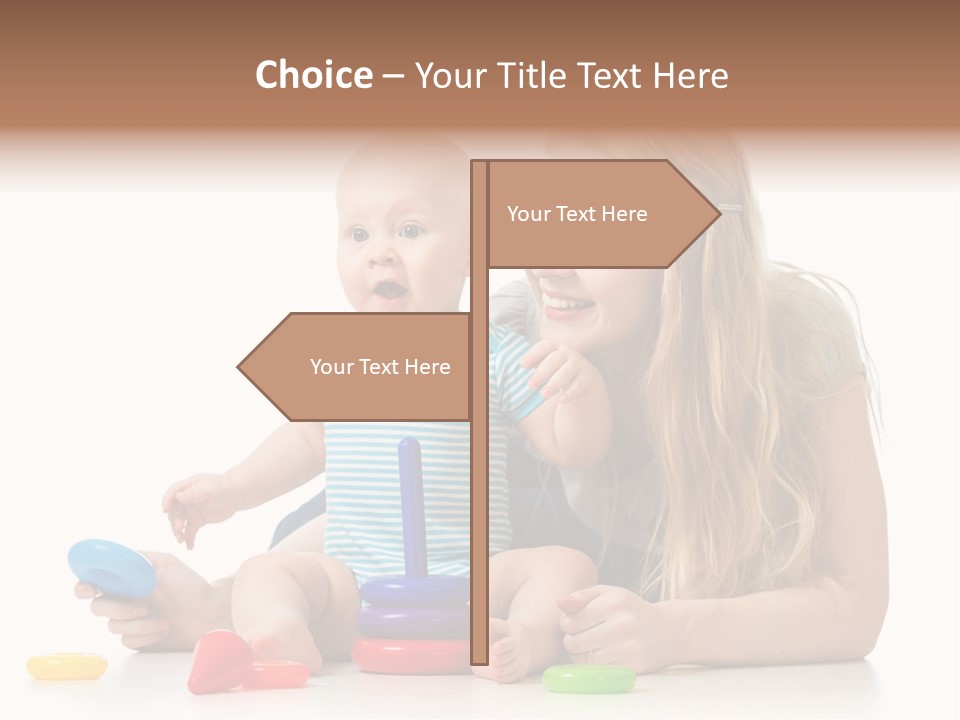 Choice – Your Title Text Here

Your Text Here

Your Text Here